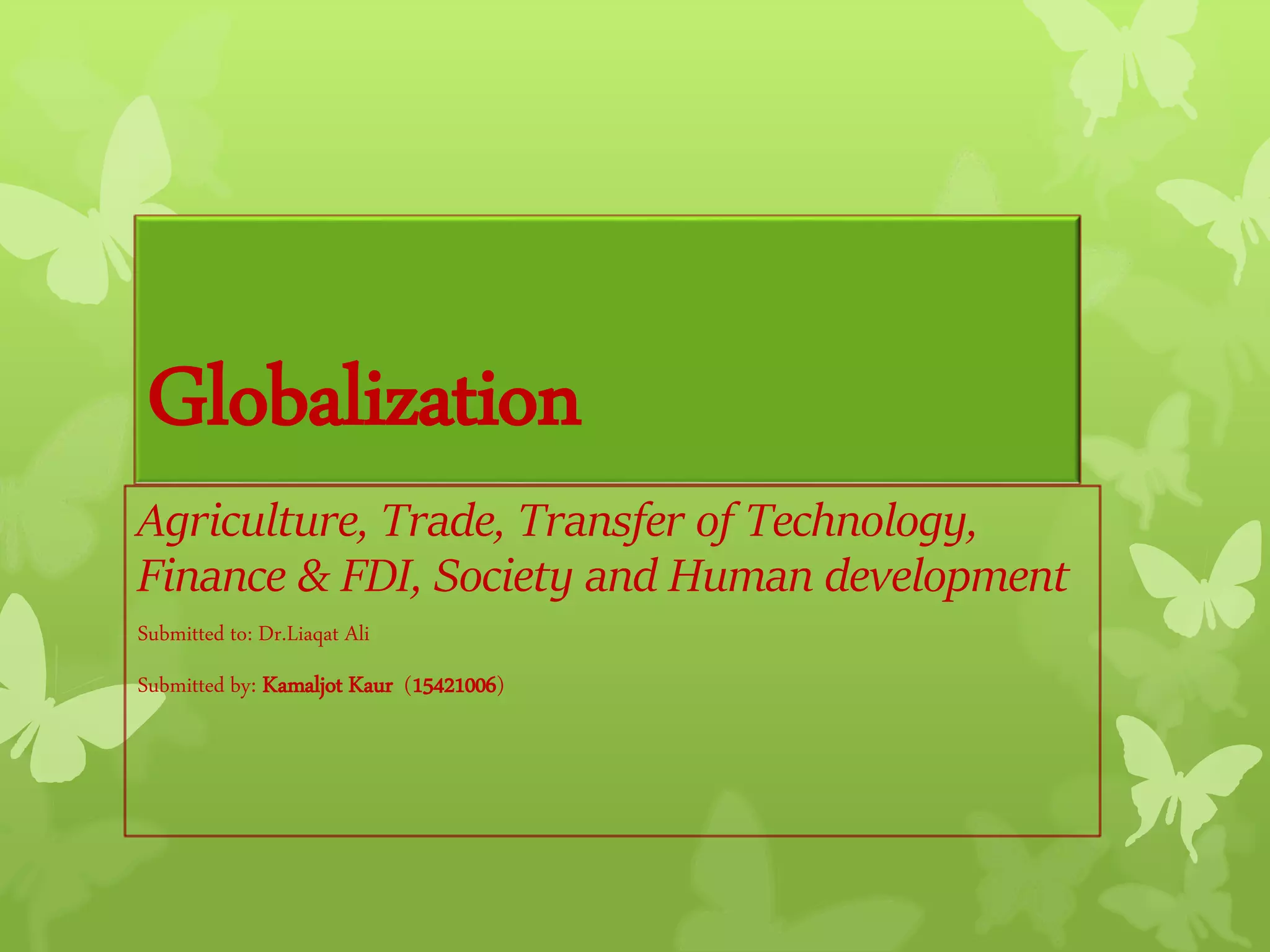 Globalization

Agriculture, Trade, Transfer of Technology, Finance & FDI, Society and Human development

Submitted to: Dr.Liaqat Ali

Submitted by: Kamaljot Kaur (15421006)